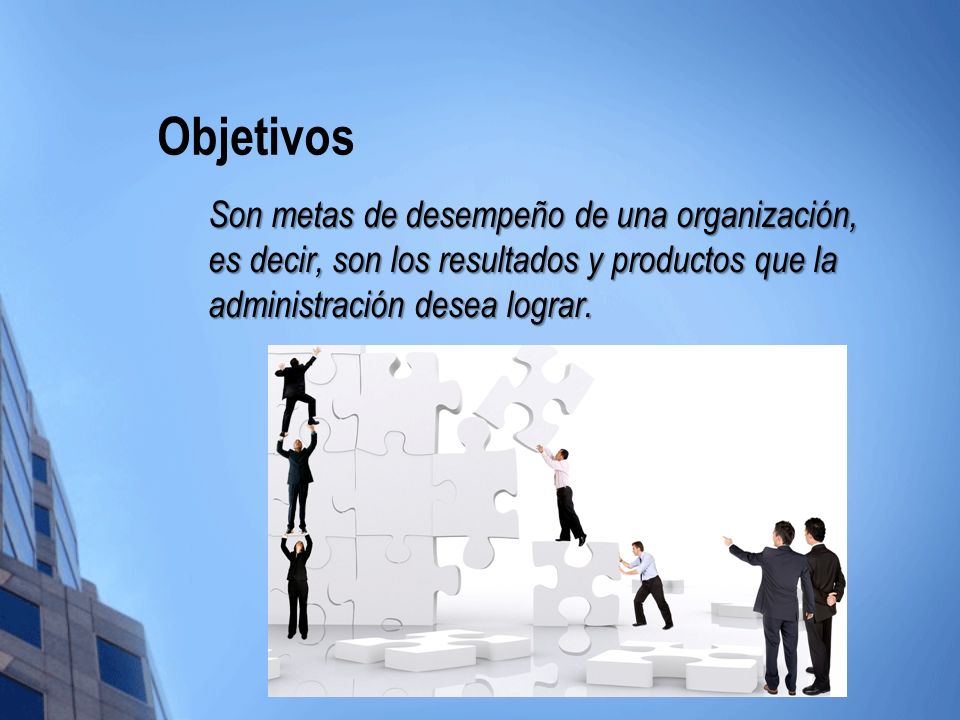 Objetivos

Son metas de desempeño de una organización, es decir, son los resultados y productos que la administración desea lograr.